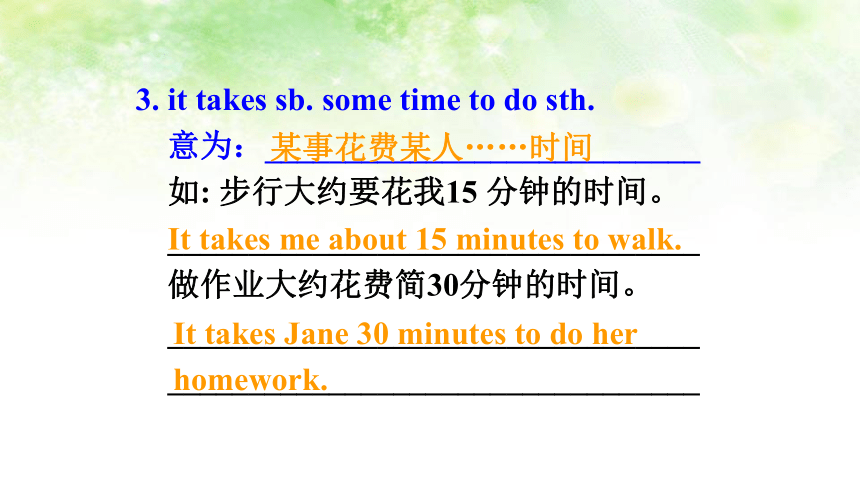 3. it takes sb. some time to do sth.

意为：某事花费某人……时间

如: 步行大约要花我15 分钟的时间。

It takes me about 15 minutes to walk.

做作业大约花费简30分钟的时间。

It takes Jane 30 minutes to do her homework.